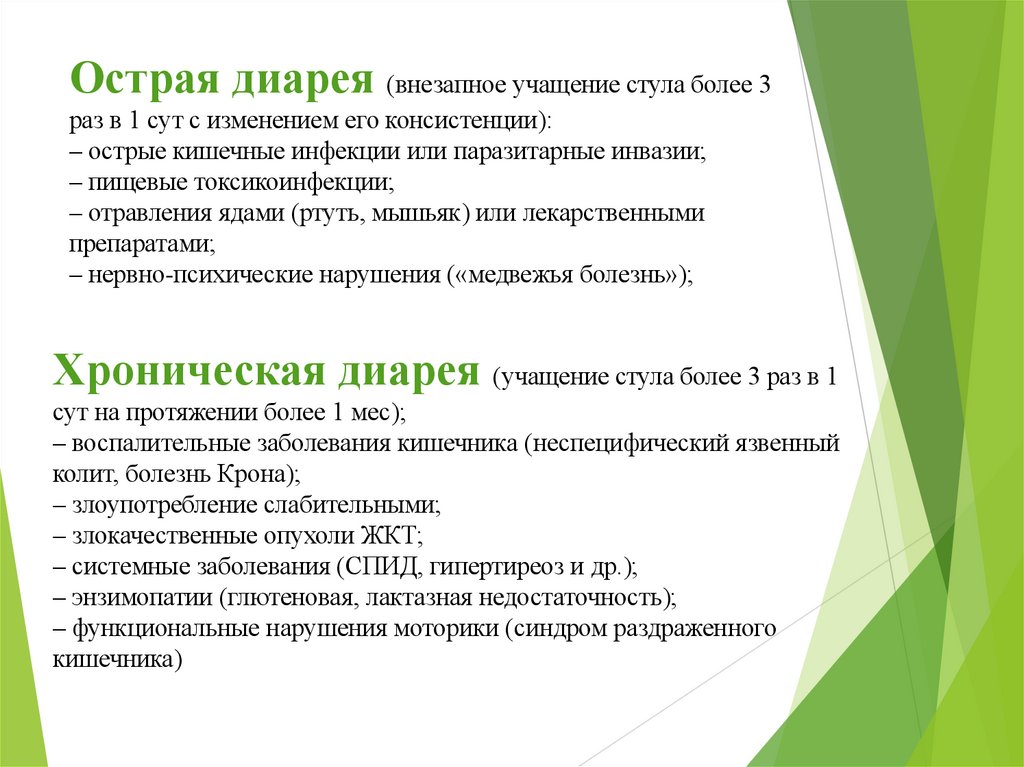 Острая диарея (внезапное учащение стула более 3 раз в 1 сут с изменением его консистенции):
– острые кишечные инфекции или паразитарные инвазии;
– пищевые токсикоинфекции;
– отравления ядами (ртуть, мышьяк) или лекарственными препаратами;
– нервно-психические нарушения («медвежья болезнь»);

Хроническая диарея (учащение стула более 3 раз в 1 сут на протяжении более 1 мес);
– воспалительные заболевания кишечника (неспецифический язвенный колит, болезнь Крона);
– злоупотребление слабительными;
– злокачественные опухоли ЖКТ;
– системные заболевания (СПИД, гипертиреоз и др.);
– энзимопатии (глютеновая, лактазная недостаточность);
– функциональные нарушения моторики (синдром раздраженного кишечника)